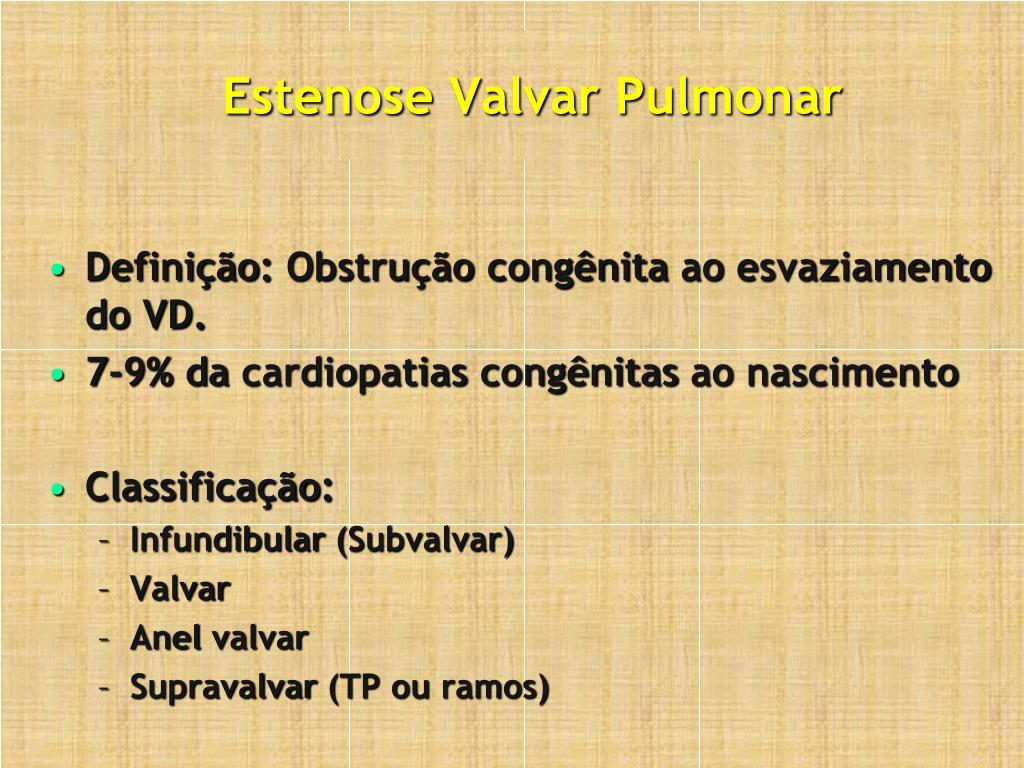 Estenose Valvar Pulmonar

• Definição: Obstrução congênita ao esvaziamento do VD.
• 7-9% da cardiopatias congênitas ao nascimento

• Classificação:
– Infundibular (Subvalvar)
– Valvar
– Anel valvar
– Supravalvar (TP ou ramos)